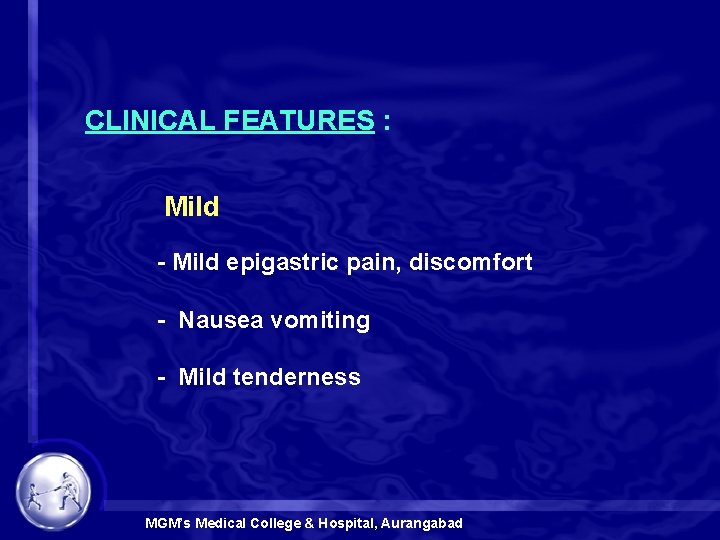 CLINICAL FEATURES :

Mild

- Mild epigastric pain, discomfort

- Nausea vomiting

- Mild tenderness

MGM's Medical College & Hospital, Aurangabad